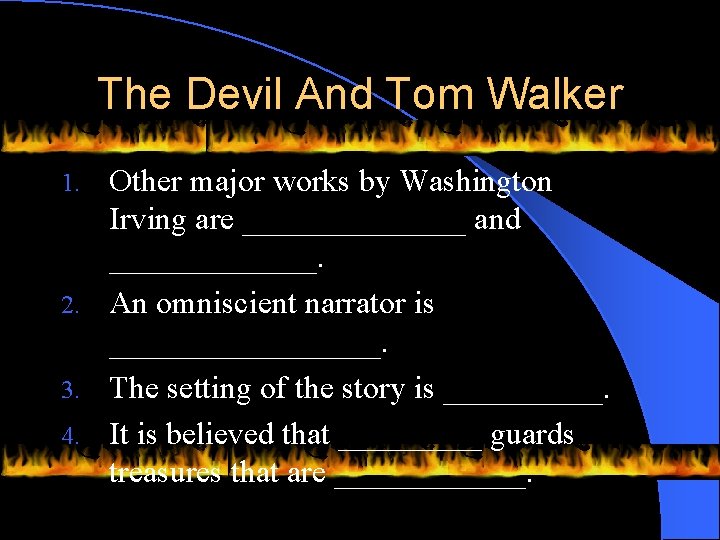 The Devil And Tom Walker

1. Other major works by Washington Irving are _______________ and ______________.
2. An omniscient narrator is __________________.
3. The setting of the story is ___________.
4. It is believed that __________ guards treasures that are _____________.